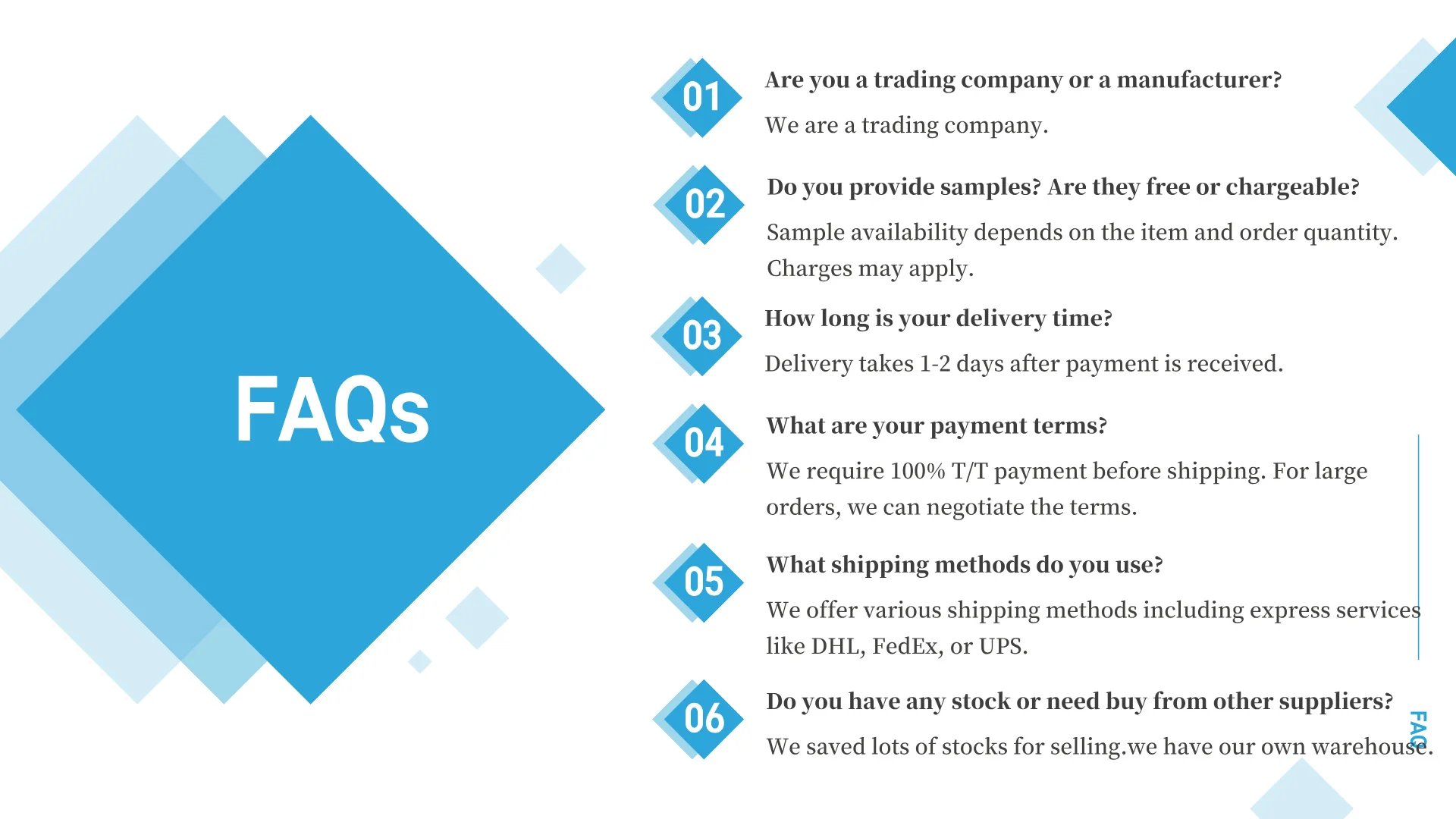 FAQs

01 Are you a trading company or a manufacturer?

We are a trading company.

02 Do you provide samples? Are they free or chargeable?

Sample availability depends on the item and order quantity. Charges may apply.

03 How long is your delivery time?

Delivery takes 1-2 days after payment is received.

04 What are your payment terms?

We require 100% T/T payment before shipping. For large orders, we can negotiate the terms.

05 What shipping methods do you use?

We offer various shipping methods including express services like DHL, FedEx, or UPS.

06 Do you have any stock or need buy from other suppliers?

We saved lots of stocks for selling.we have our own warehouse.

FAQ